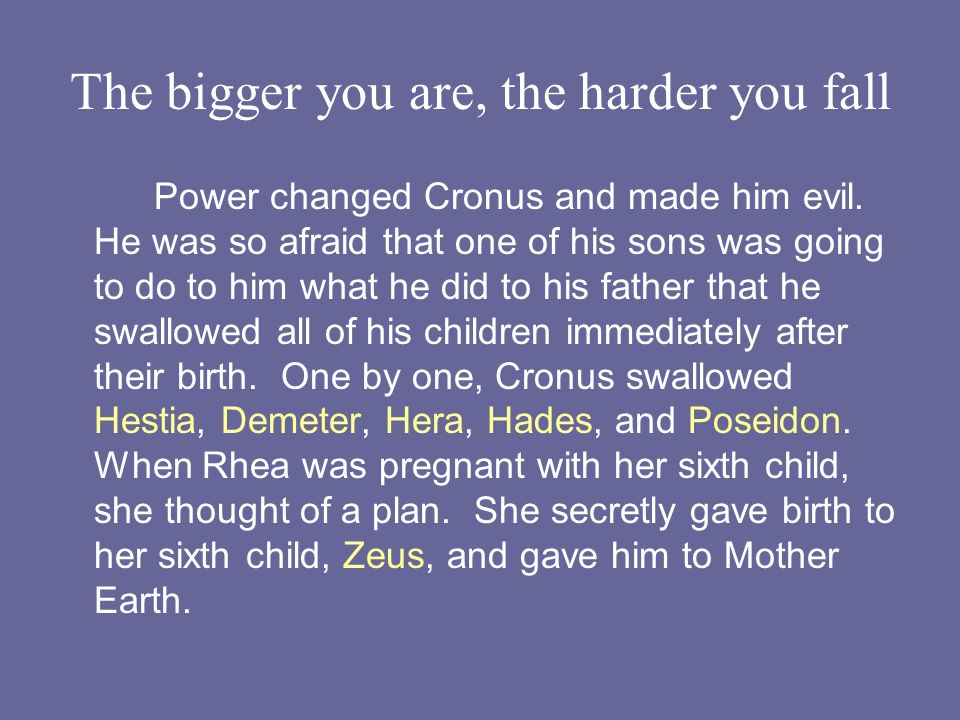 The bigger you are, the harder you fall

Power changed Cronus and made him evil. He was so afraid that one of his sons was going to do to him what he did to his father that he swallowed all of his children immediately after their birth. One by one, Cronus swallowed Hestia, Demeter, Hera, Hades, and Poseidon. When Rhea was pregnant with her sixth child, she thought of a plan. She secretly gave birth to her sixth child, Zeus, and gave him to Mother Earth.